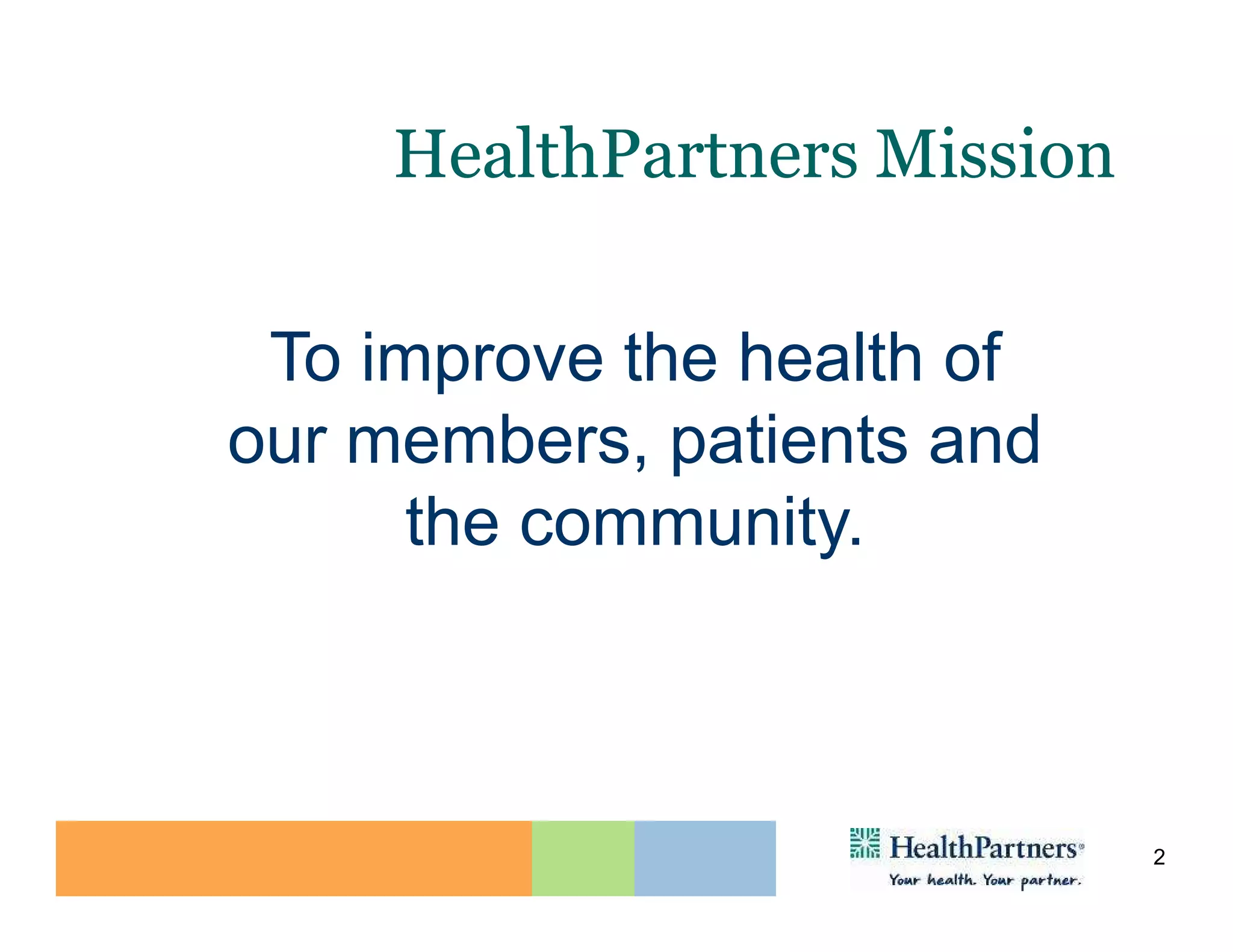 HealthPartners Mission

To improve the health of our members, patients and the community.

HealthPartners®
Your health. Your partner.

2